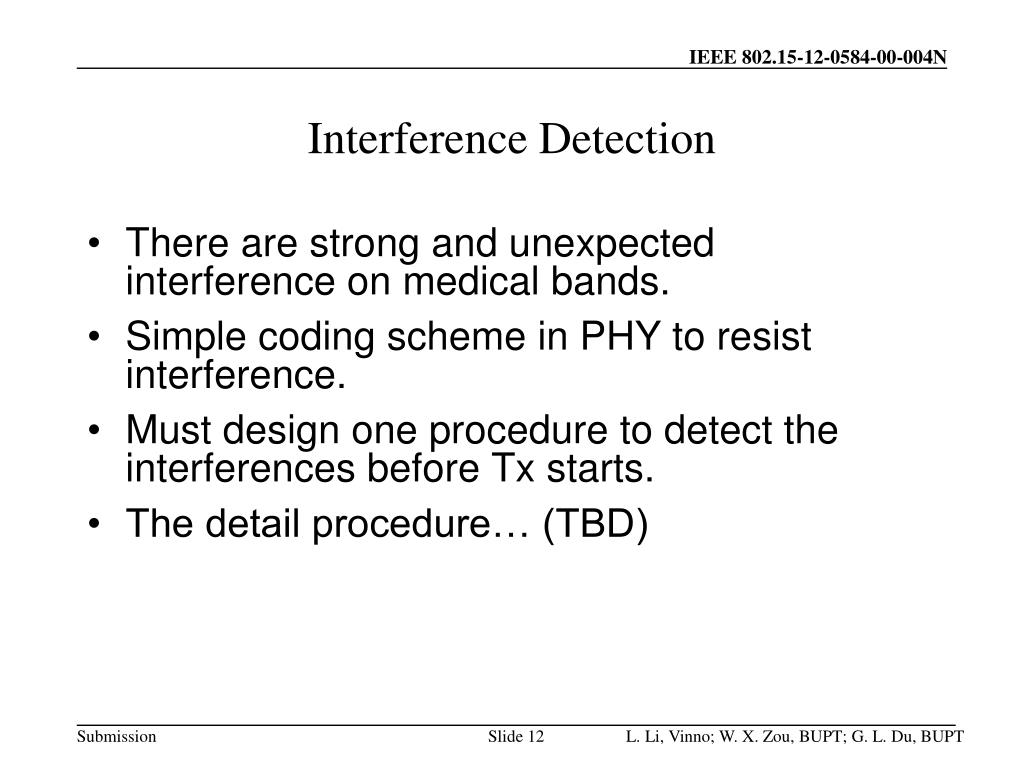 IEEE 802.15-12-0584-00-004N

Interference Detection

• There are strong and unexpected interference on medical bands.
• Simple coding scheme in PHY to resist interference.
• Must design one procedure to detect the interferences before Tx starts.
• The detail procedure… (TBD)

Submission

Slide 12

L. Li, Vinno; W. X. Zou, BUPT; G. L. Du, BUPT